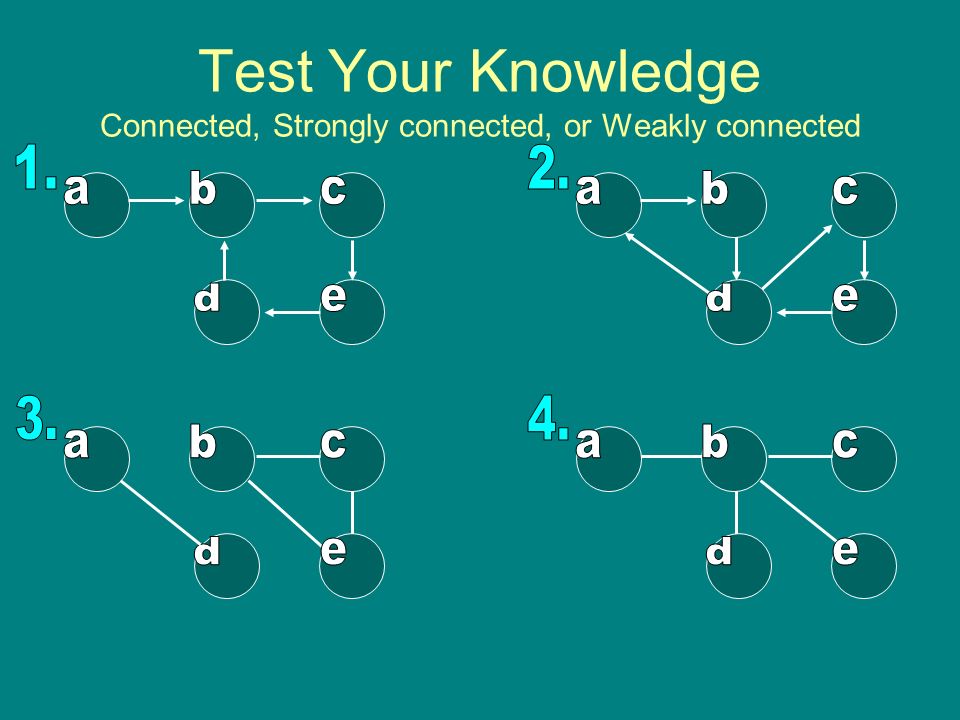 Test Your Knowledge

Connected, Strongly connected, or Weakly connected

1.
a b c
d e

2.
a b c
d e

3.
a b c
d e

4.
a b c
d e